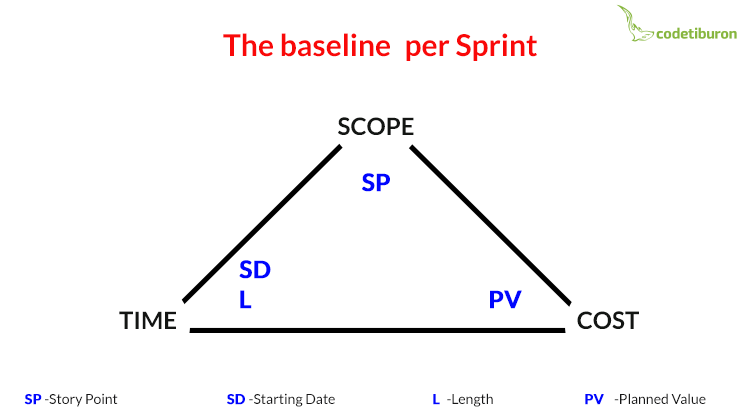 codetiburon

The baseline per Sprint

SCOPE

SP

SD
L

PV

TIME

COST

SP -Story Point SD -Starting Date L -Length PV -Planned Value